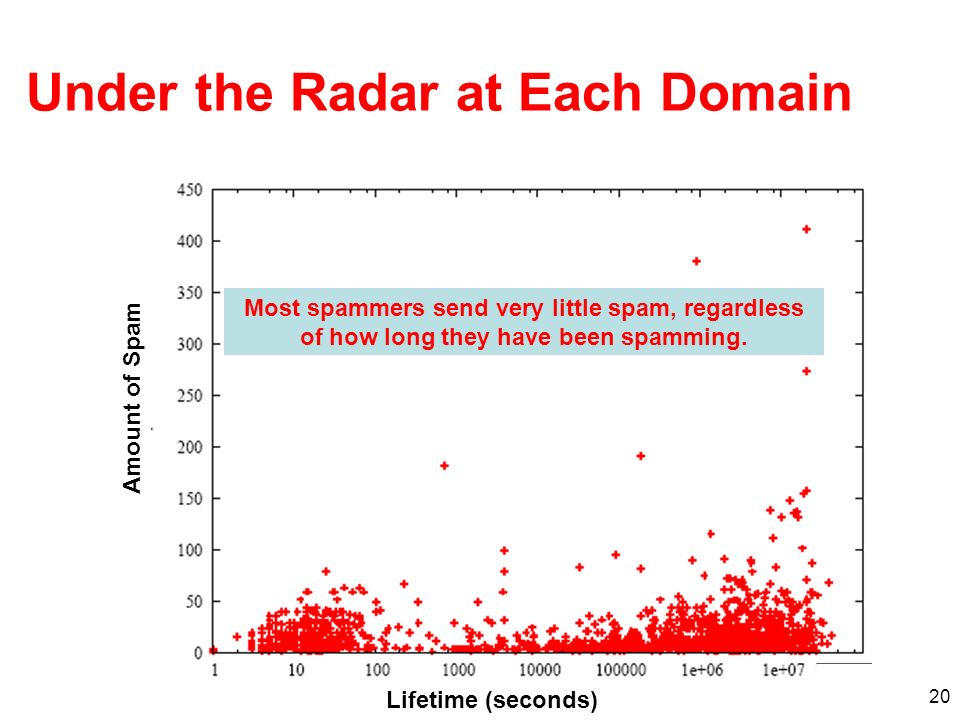 Under the Radar at Each Domain

Most spammers send very little spam, regardless of how long they have been spamming.

Amount of Spam

450
400
350
300
250
200
150
100
50
0

1
10
100
1000
10000
100000
1e+06
1e+07

Lifetime (seconds)

20